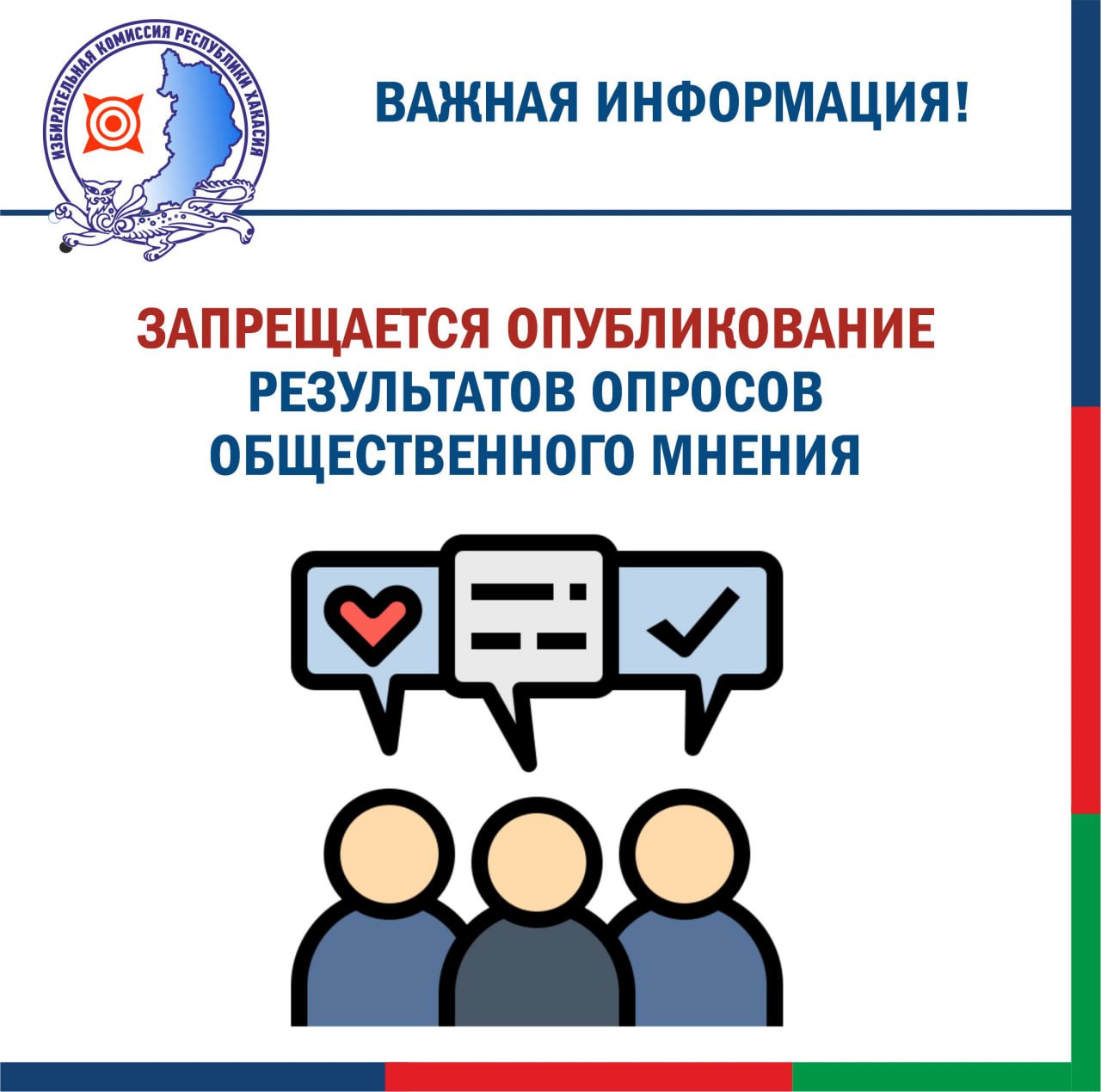 ИЗБИРАТЕЛЬНАЯ КОМИССИЯ РЕСПУБЛИКИ ХАКАСИЯ

ВАЖНАЯ ИНФОРМАЦИЯ!

ЗАПРЕЩАЕТСЯ ОПУБЛИКОВАНИЕ РЕЗУЛЬТАТОВ ОПРОСОВ ОБЩЕСТВЕННОГО МНЕНИЯ